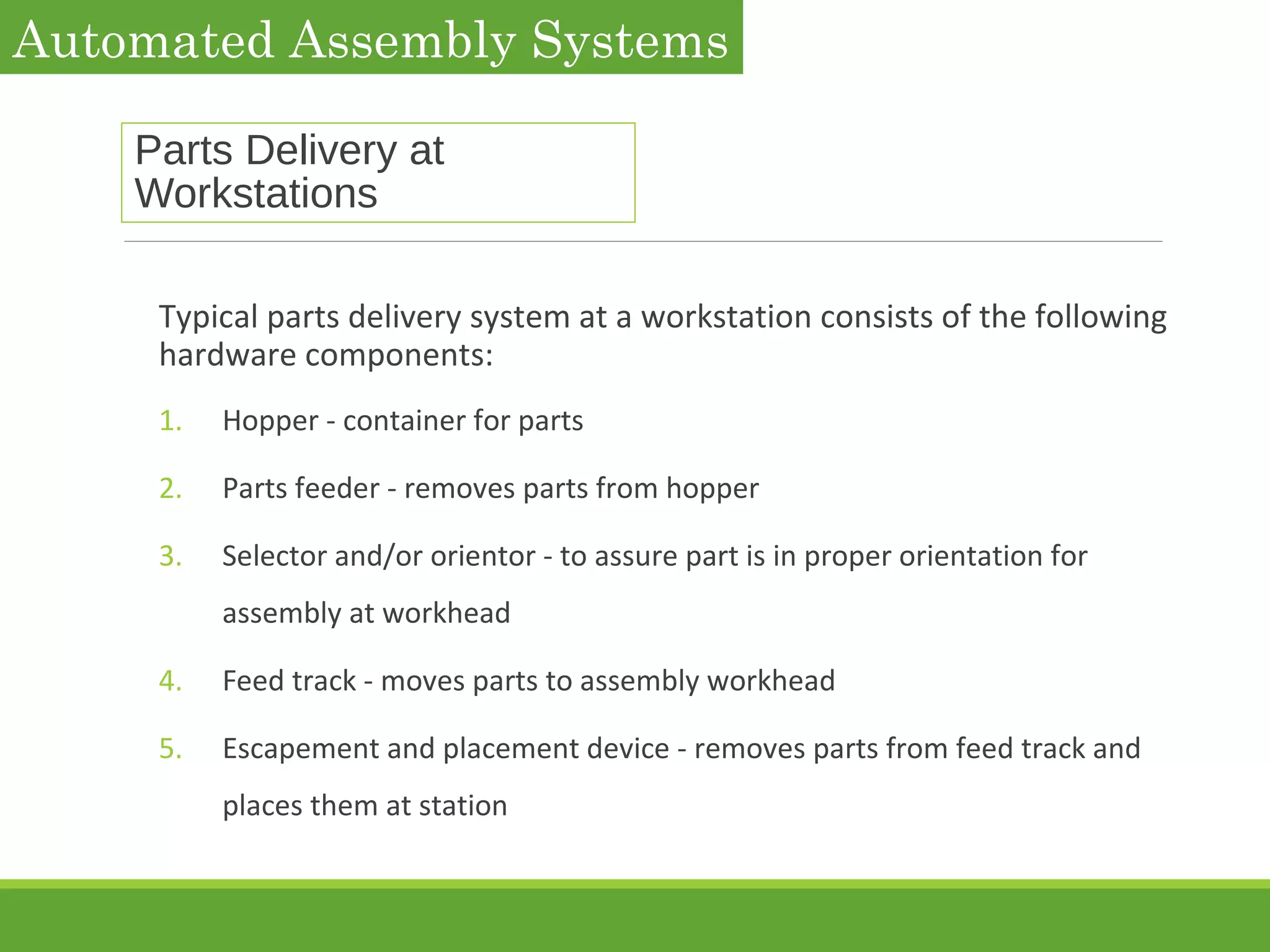 Automated Assembly Systems

Parts Delivery at Workstations

Typical parts delivery system at a workstation consists of the following hardware components:

1. Hopper - container for parts

2. Parts feeder - removes parts from hopper

3. Selector and/or orientor - to assure part is in proper orientation for assembly at workhead

4. Feed track - moves parts to assembly workhead

5. Escapement and placement device - removes parts from feed track and places them at station